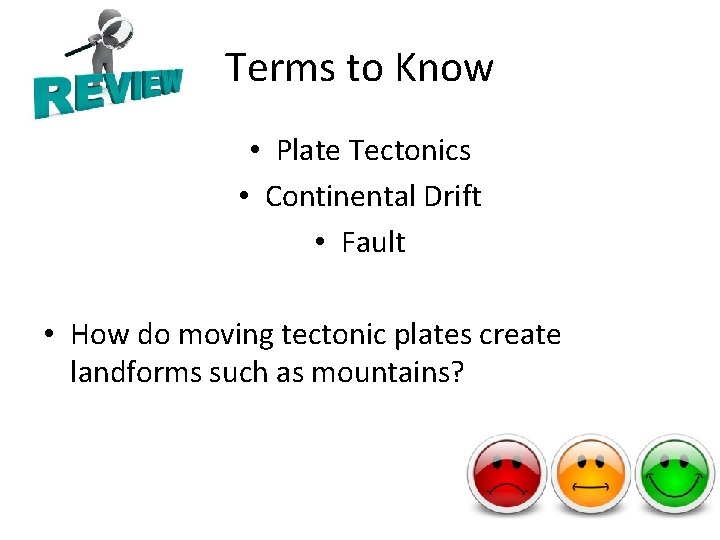 REVIEW

Terms to Know

• Plate Tectonics
• Continental Drift
• Fault

• How do moving tectonic plates create landforms such as mountains?